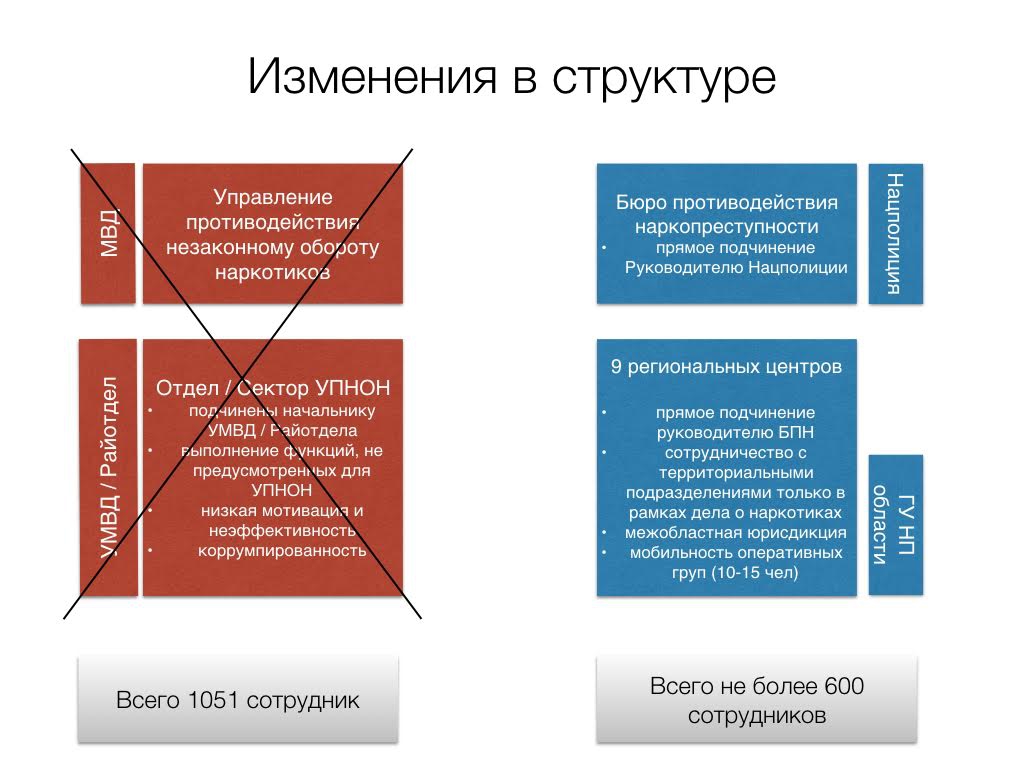 Изменения в структуре

МВД

Управление противодействия незаконному обороту наркотиков

УМВД / Райотдел

Отдел / Сектор УПНОН
• подчинены начальнику УМВД / Райотдела
• выполнение функций, не предусмотренных для УПНОН
• низкая мотивация и неэффективность
• коррумпированность

Всего 1051 сотрудник

Бюро противодействия наркопреступности
• прямое подчинение Руководителю Нацполиции

Нацполиция

9 региональных центров
• прямое подчинение руководителю БПН
• сотрудничество с территориальными подразделениями только в рамках дела о наркотиках
• межобластная юрисдикция
• мобильность оперативных груп (10-15 чел)

ГУ НП области

Всего не более 600 сотрудников